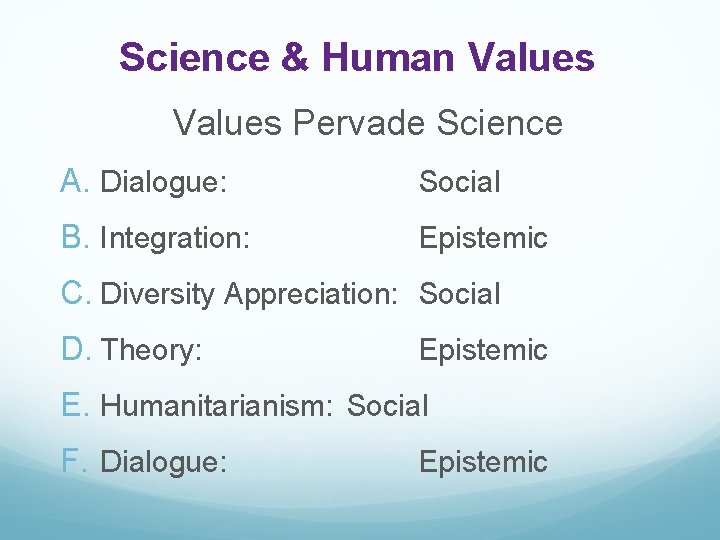 Science & Human Values

Values Pervade Science

A. Dialogue: Social

B. Integration: Epistemic

C. Diversity Appreciation: Social

D. Theory: Epistemic

E. Humanitarianism: Social

F. Dialogue: Epistemic